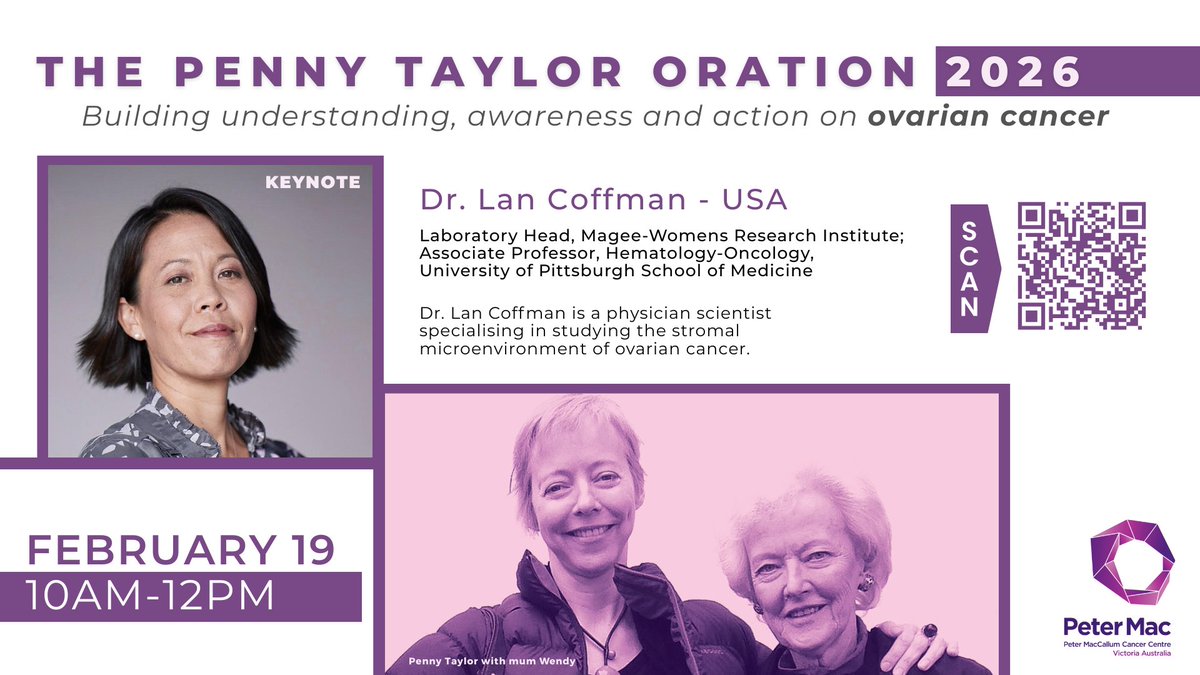 THE PENNY TAYLOR ORATION 2026

Building understanding, awareness and action on ovarian cancer

KEYNOTE

Dr. Lan Coffman - USA

Laboratory Head, Magee-Womens Research Institute; Associate Professor, Hematology-Oncology, University of Pittsburgh School of Medicine

Dr. Lan Coffman is a physician scientist specialising in studying the stromal microenvironment of ovarian cancer.

SCAN

FEBRUARY 19

10AM-12PM

Penny Taylor with mum Wendy

Peter Mac

Peter MacCallum Cancer Centre Victoria Australia